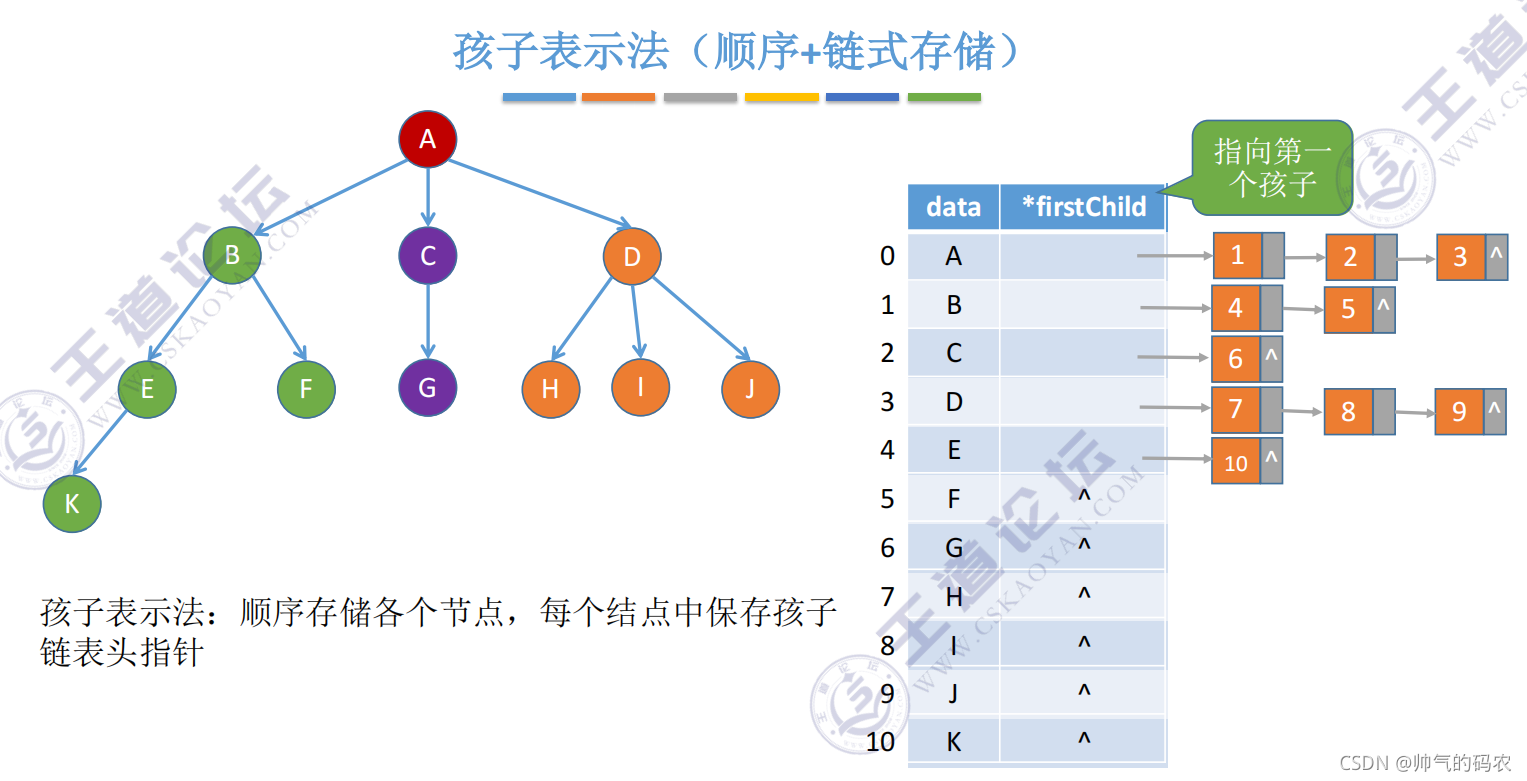 孩子表示法（顺序+链式存储）

A
B C D
E F G H I J
K

孩子表示法：顺序存储各个节点，每个结点中保存孩子链表头指针

指向第一个孩子

| | data | *firstChild |
|---|---|---|
| 0 | A | |
| 1 | B | |
| 2 | C | |
| 3 | D | |
| 4 | E | |
| 5 | F | ^ |
| 6 | G | ^ |
| 7 | H | ^ |
| 8 | I | ^ |
| 9 | J | ^ |
| 10 | K | ^ |

1 2 3 ^
4 5 ^
6 ^
7 8 9 ^
10 ^

王道论坛 WWW.CSKAOYAN.COM

CSDN @帅气的码农